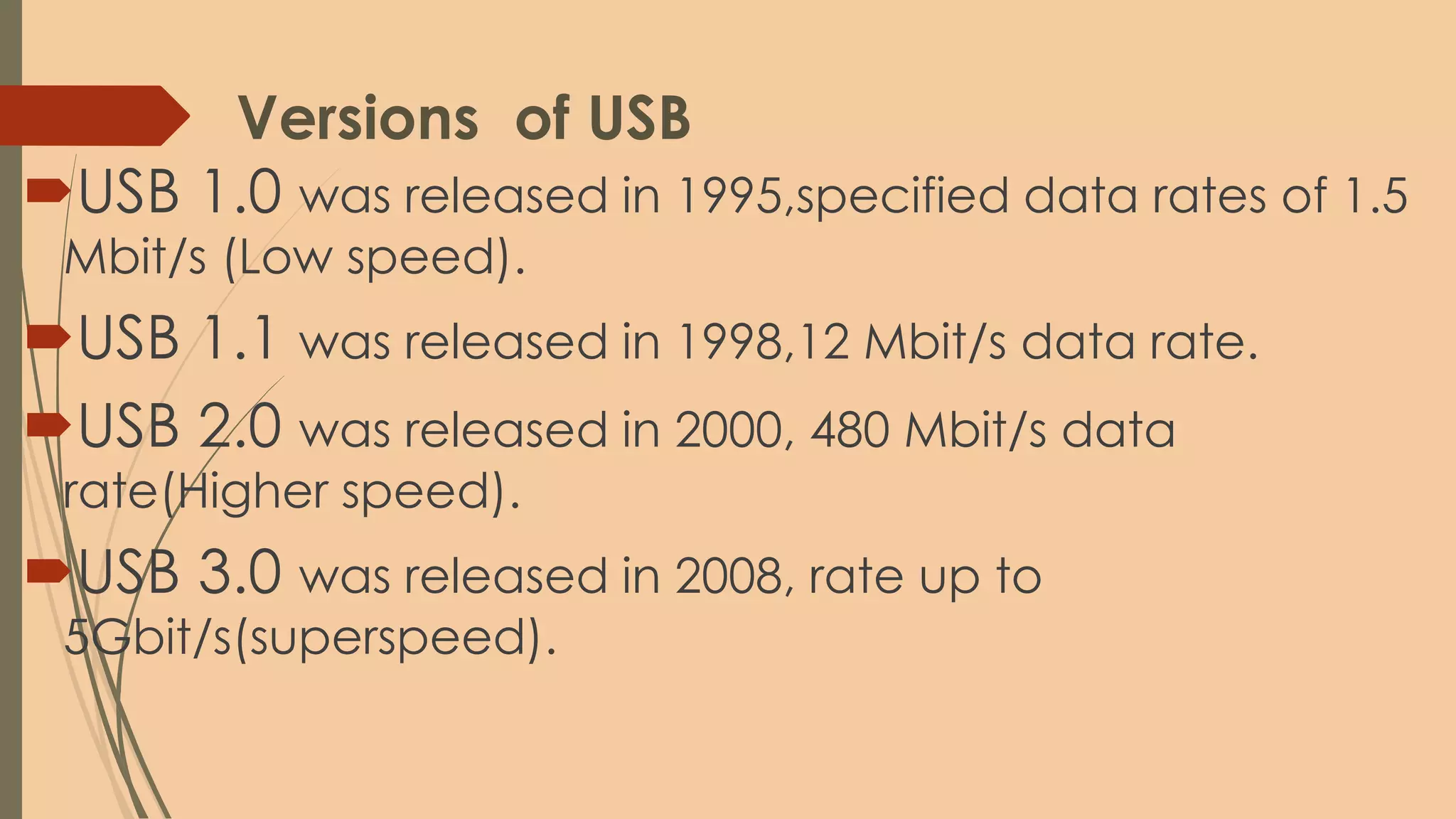 Versions of USB

USB 1.0 was released in 1995,specified data rates of 1.5 Mbit/s (Low speed).

USB 1.1 was released in 1998,12 Mbit/s data rate.

USB 2.0 was released in 2000, 480 Mbit/s data rate(Higher speed).

USB 3.0 was released in 2008, rate up to 5Gbit/s(superspeed).